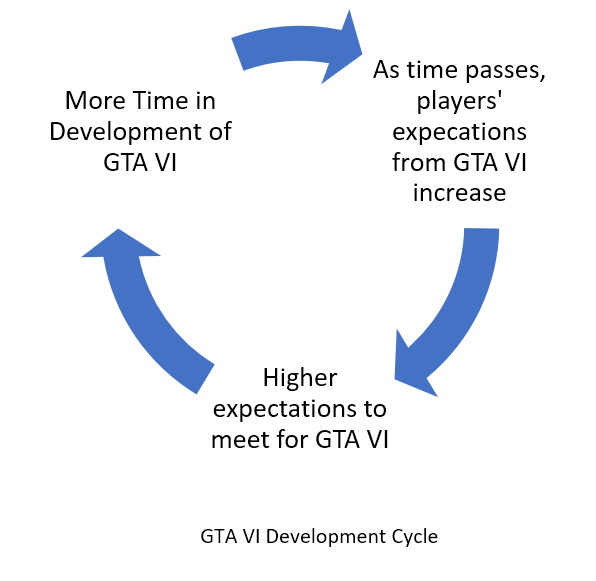 More Time in Development of GTA VI

As time passes, players' expecations from GTA VI increase

Higher expectations to meet for GTA VI

GTA VI Development Cycle